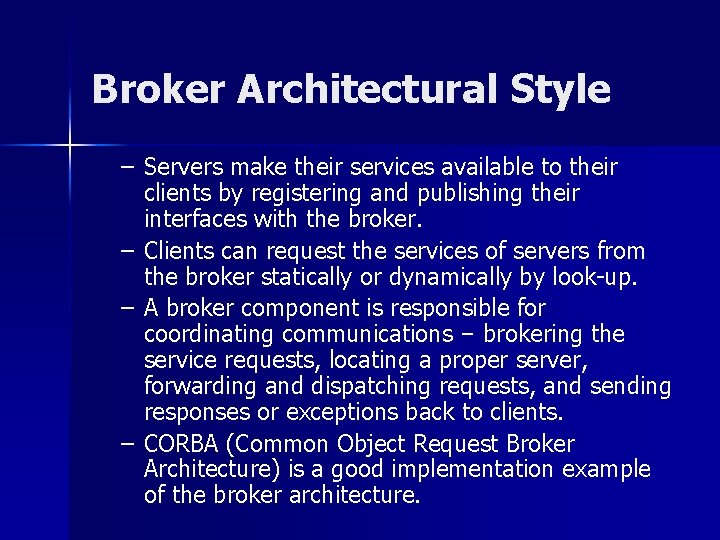 Broker Architectural Style

– Servers make their services available to their clients by registering and publishing their interfaces with the broker.

– Clients can request the services of servers from the broker statically or dynamically by look-up.

– A broker component is responsible for coordinating communications – brokering the service requests, locating a proper server, forwarding and dispatching requests, and sending responses or exceptions back to clients.

– CORBA (Common Object Request Broker Architecture) is a good implementation example of the broker architecture.